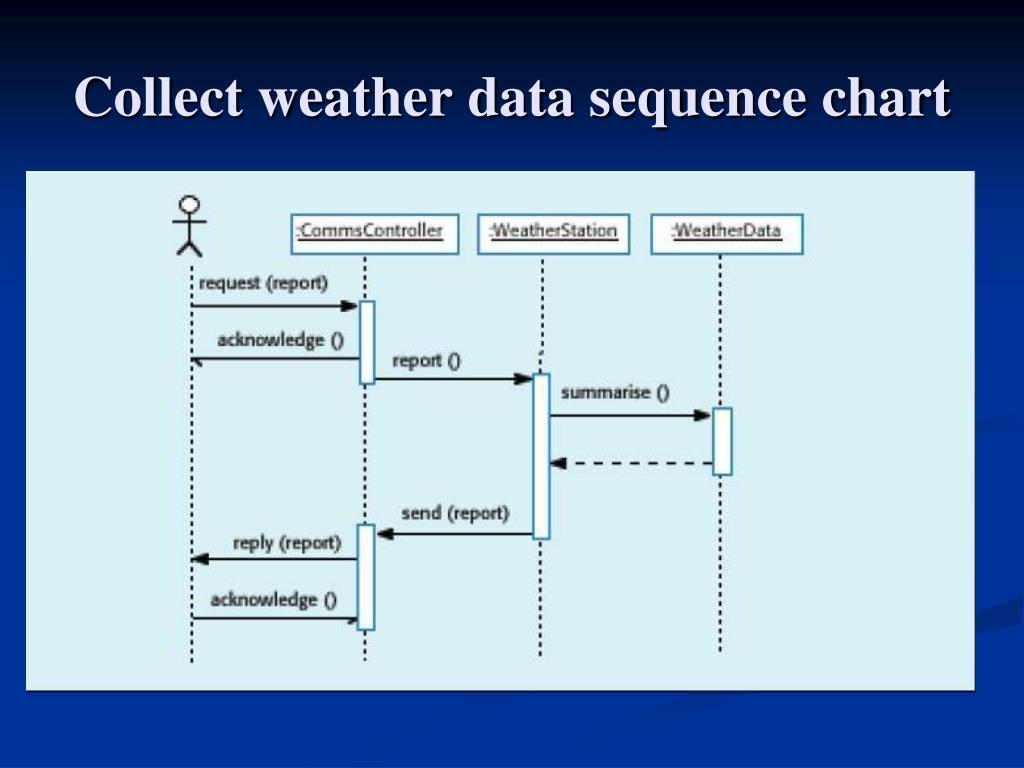 Collect weather data sequence chart

:CommsController

:WeatherStation

:WeatherData

request (report)

acknowledge ()

report ()

summarise ()

send (report)

reply (report)

acknowledge ()